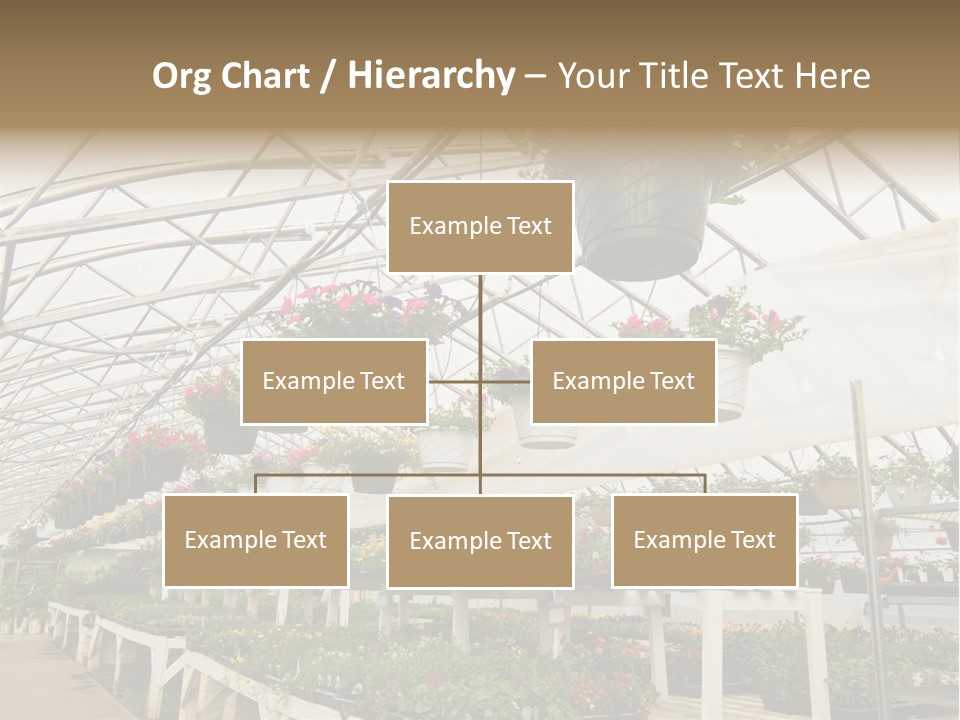 Org Chart / Hierarchy – Your Title Text Here

Example Text

Example Text

Example Text

Example Text

Example Text

Example Text